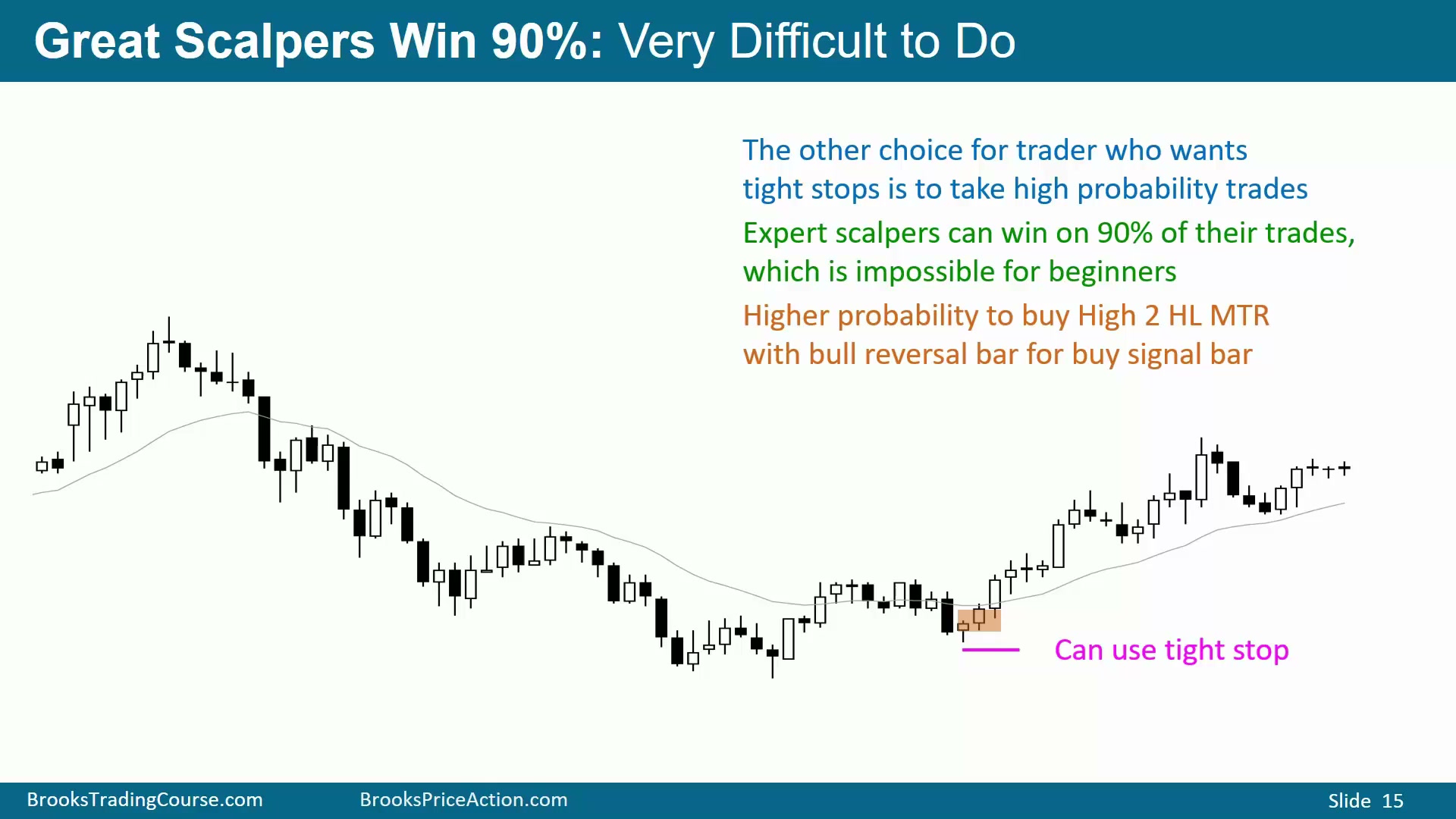 Great Scalpers Win 90%: Very Difficult to Do

The other choice for trader who wants tight stops is to take high probability trades

Expert scalpers can win on 90% of their trades, which is impossible for beginners

Higher probability to buy High 2 HL MTR with bull reversal bar for buy signal bar

Can use tight stop

BrooksTradingCourse.com BrooksPriceAction.com Slide 15